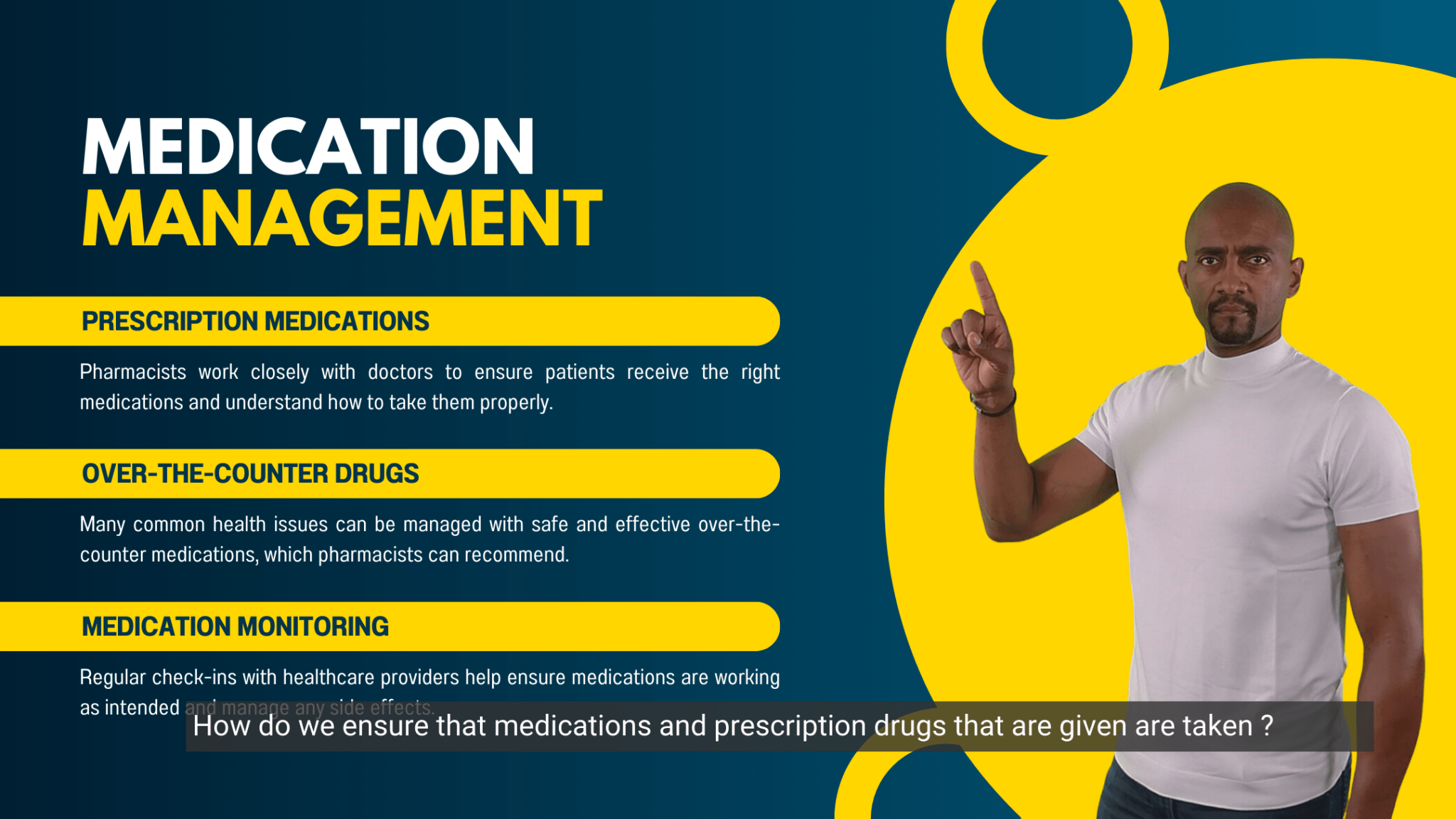 MEDICATION
MANAGEMENT

PRESCRIPTION MEDICATIONS

Pharmacists work closely with doctors to ensure patients receive the right medications and understand how to take them properly.

OVER-THE-COUNTER DRUGS

Many common health issues can be managed with safe and effective over-the-counter medications, which pharmacists can recommend.

MEDICATION MONITORING

Regular check-ins with healthcare providers help ensure medications are working as intended and manage any side effects.

How do we ensure that medications and prescription drugs that are given are taken ?